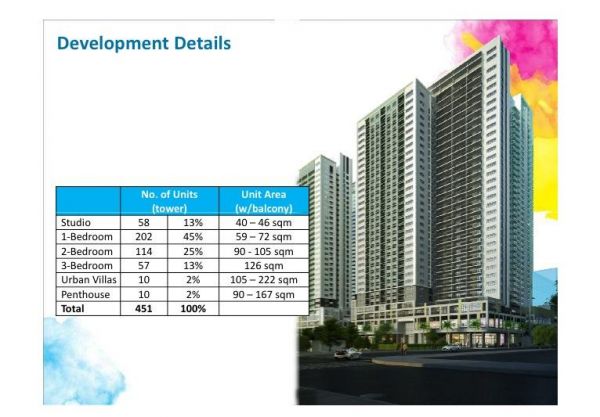 Development Details

| | No. of Units (tower) | | Unit Area (w/balcony) |
|---|---|---|---|
| Studio | 58 | 13% | 40 – 46 sqm |
| 1-Bedroom | 202 | 45% | 59 – 72 sqm |
| 2-Bedroom | 114 | 25% | 90 - 105 sqm |
| 3-Bedroom | 57 | 13% | 126 sqm |
| Urban Villas | 10 | 2% | 105 – 222 sqm |
| Penthouse | 10 | 2% | 90 – 167 sqm |
| Total | 451 | 100% | |